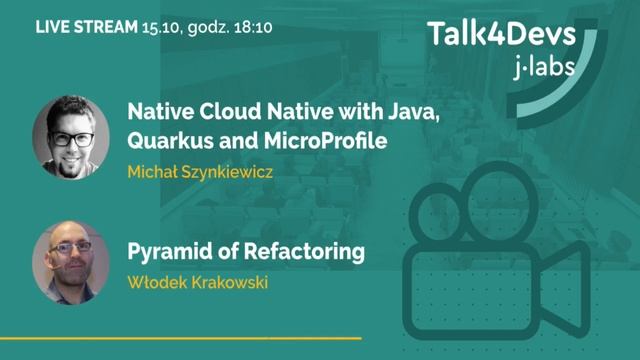 LIVE STREAM 15.10, godz. 18:10

Talk4Devs
j·labs

Native Cloud Native with Java, Quarkus and MicroProfile

Michał Szynkiewicz

Pyramid of Refactoring

Włodek Krakowski